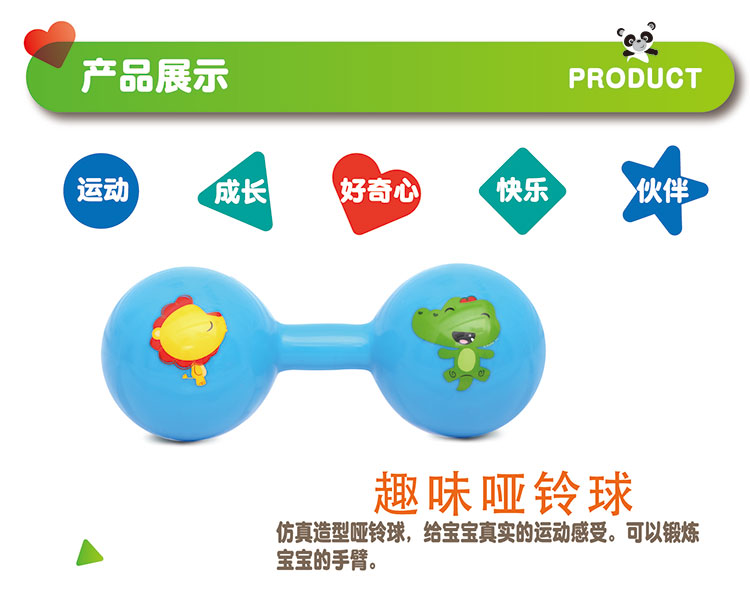 产品展示

PRODUCT

运动

成长

好奇心

快乐

伙伴

趣味哑铃球

仿真造型哑铃球，给宝宝真实的运动感受。可以锻炼宝宝的手臂。